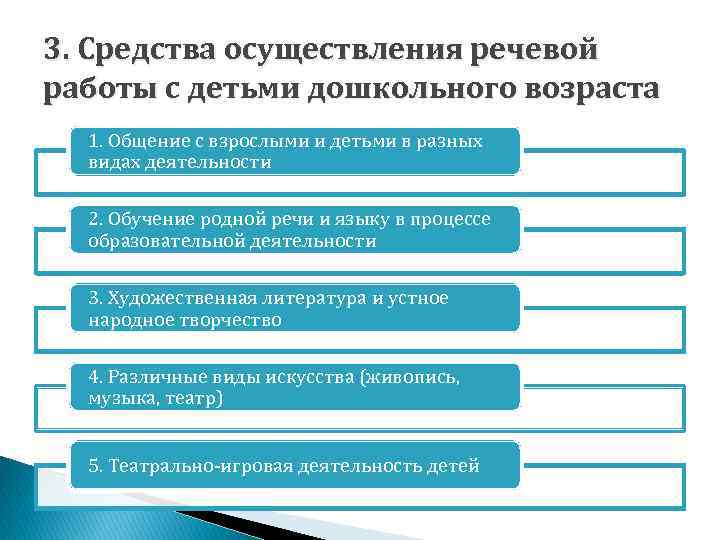 3. Средства осуществления речевой работы с детьми дошкольного возраста

1. Общение с взрослыми и детьми в разных видах деятельности

2. Обучение родной речи и языку в процессе образовательной деятельности

3. Художественная литература и устное народное творчество

4. Различные виды искусства (живопись, музыка, театр)

5. Театрально-игровая деятельность детей